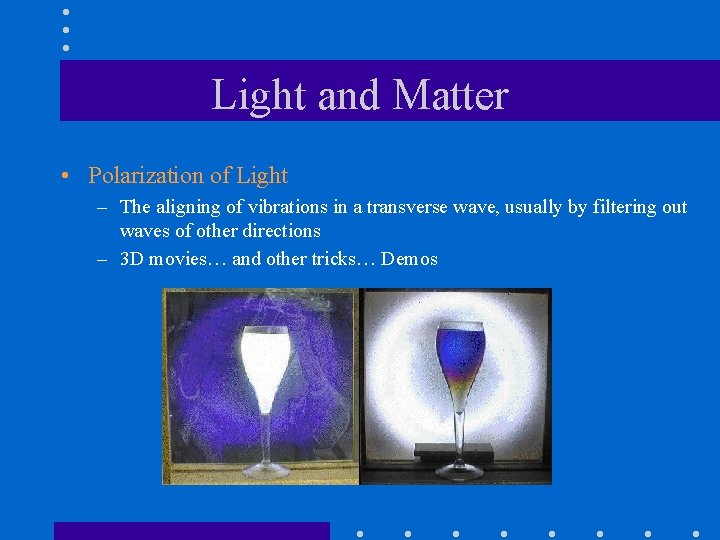 Light and Matter

• Polarization of Light
– The aligning of vibrations in a transverse wave, usually by filtering out waves of other directions
– 3D movies… and other tricks… Demos